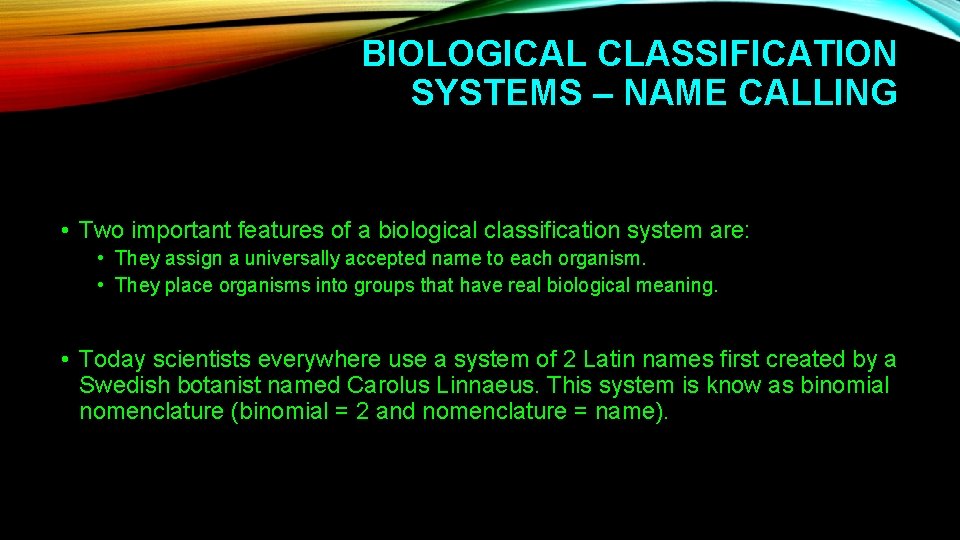 BIOLOGICAL CLASSIFICATION SYSTEMS – NAME CALLING

• Two important features of a biological classification system are:
• They assign a universally accepted name to each organism.
• They place organisms into groups that have real biological meaning.

• Today scientists everywhere use a system of 2 Latin names first created by a Swedish botanist named Carolus Linnaeus. This system is know as binomial nomenclature (binomial = 2 and nomenclature = name).